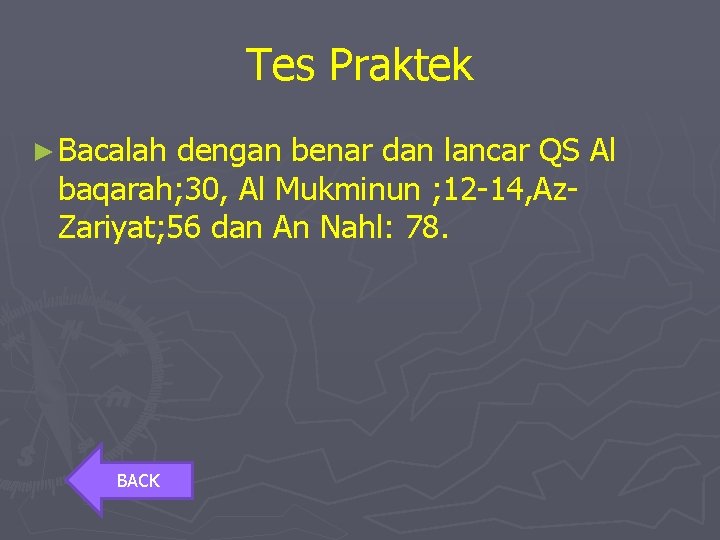 Tes Praktek

► Bacalah dengan benar dan lancar QS Al baqarah;30, Al Mukminun ;12-14,Az-Zariyat;56 dan An Nahl: 78.

BACK